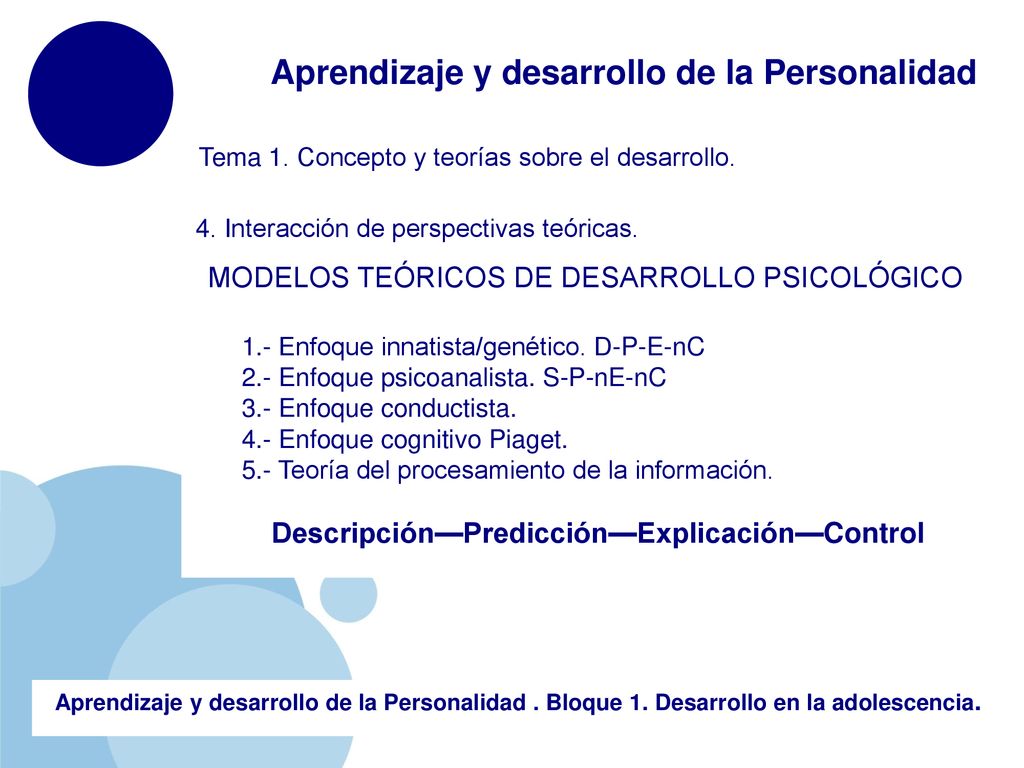 Aprendizaje y desarrollo de la Personalidad

Tema 1. Concepto y teorías sobre el desarrollo.

4. Interacción de perspectivas teóricas.

MODELOS TEÓRICOS DE DESARROLLO PSICOLÓGICO

1.- Enfoque innatista/genético. D-P-E-nC
2.- Enfoque psicoanalista. S-P-nE-nC
3.- Enfoque conductista.
4.- Enfoque cognitivo Piaget.
5.- Teoría del procesamiento de la información.

Descripción—Predicción—Explicación—Control

Aprendizaje y desarrollo de la Personalidad . Bloque 1. Desarrollo en la adolescencia.